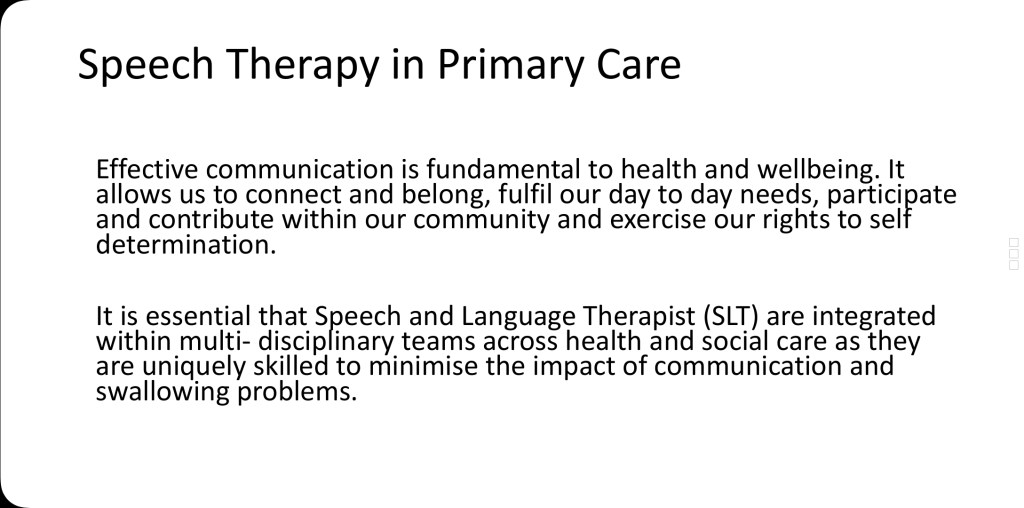 Speech Therapy in Primary Care

Effective communication is fundamental to health and wellbeing. It allows us to connect and belong, fulfil our day to day needs, participate and contribute within our community and exercise our rights to self determination.

It is essential that Speech and Language Therapist (SLT) are integrated within multi- disciplinary teams across health and social care as they are uniquely skilled to minimise the impact of communication and swallowing problems.